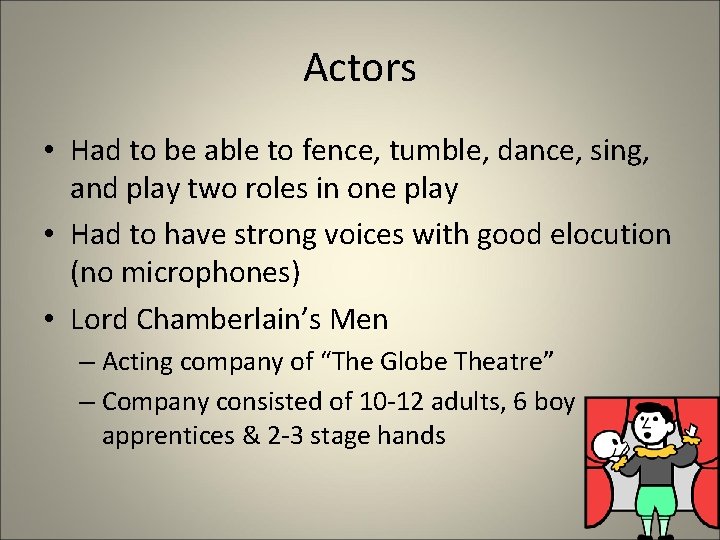 Actors

• Had to be able to fence, tumble, dance, sing, and play two roles in one play

• Had to have strong voices with good elocution (no microphones)

• Lord Chamberlain's Men
– Acting company of "The Globe Theatre"
– Company consisted of 10-12 adults, 6 boy apprentices & 2-3 stage hands